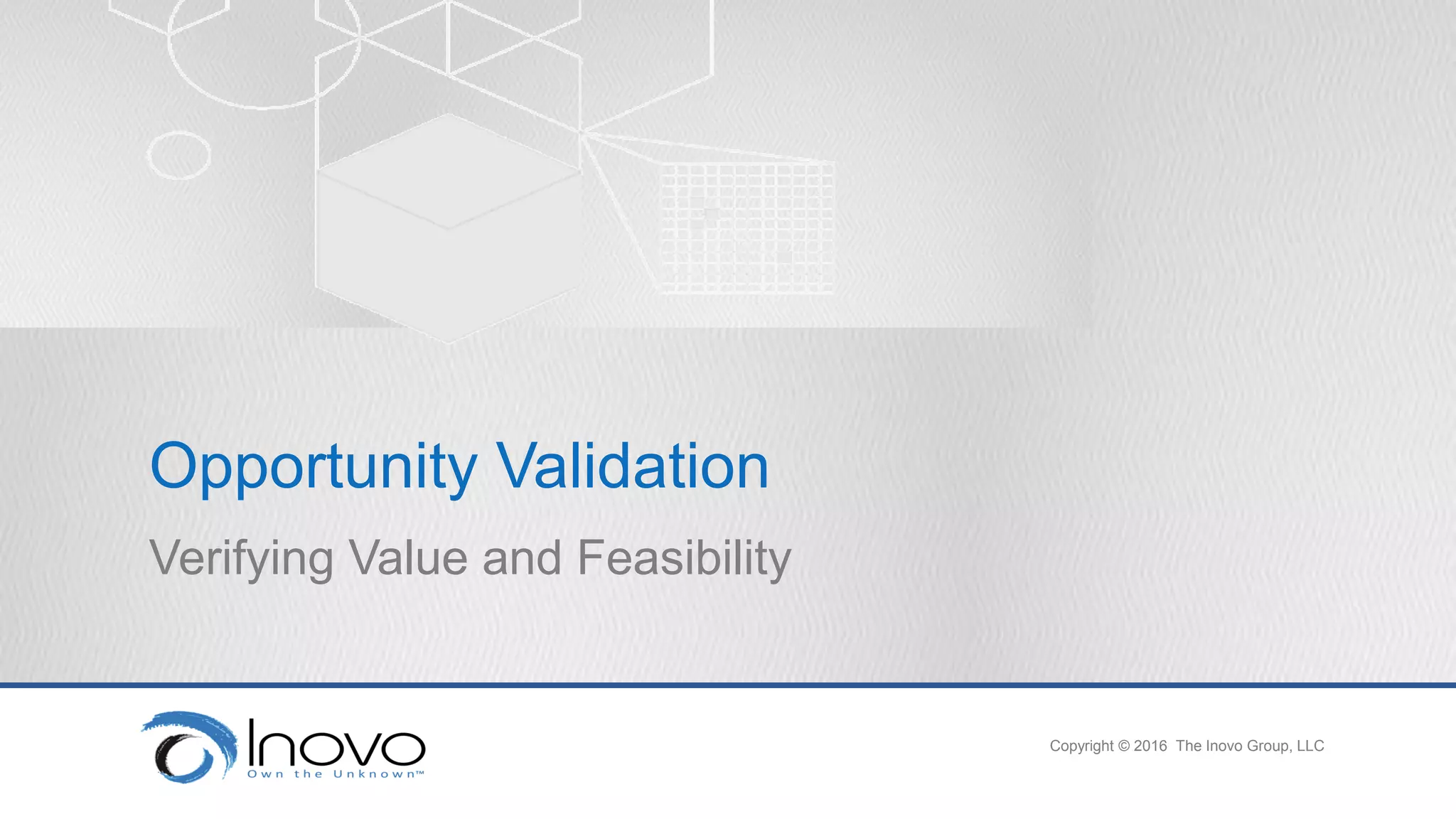 Opportunity Validation

Verifying Value and Feasibility

Inovo
Own the Unknown™

Copyright © 2016 The Inovo Group, LLC